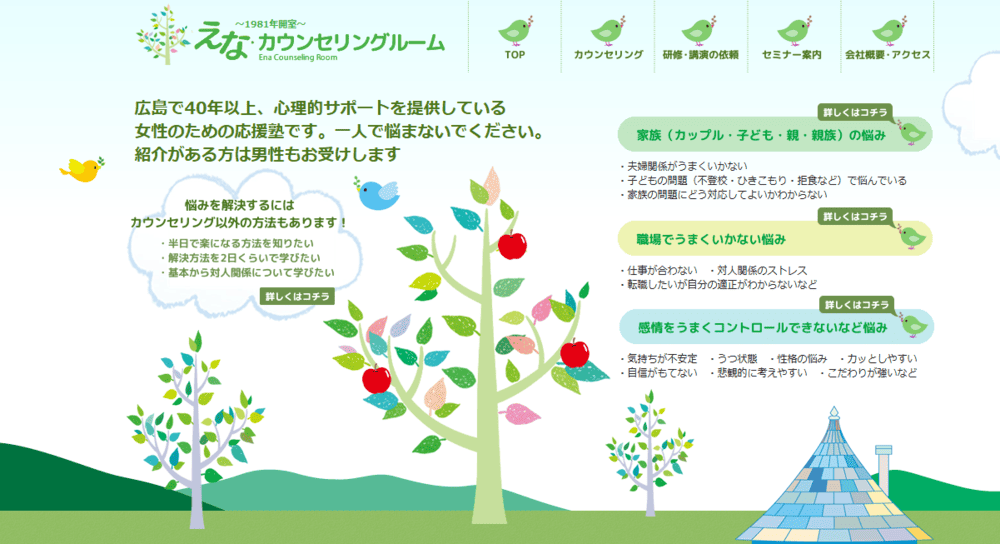 ~1981年開室~
えな・カウンセリングルーム
Ena Counseling Room

TOP
カウンセリング
研修・講演の依頼
セミナー案内
会社概要・アクセス

広島で40年以上、心理的サポートを提供している
女性のための応援塾です。一人で悩まないでください。
紹介がある方は男性もお受けします

悩みを解決するには
カウンセリング以外の方法もあります！
・半日で楽になる方法を知りたい
・解決方法を2日くらいで学びたい
・基本から対人関係について学びたい
詳しくはコチラ

詳しくはコチラ
家族（カップル・子ども・親・親族）の悩み
・夫婦関係がうまくいかない
・子どもの問題（不登校・ひきこもり・拒食など）で悩んでいる
・家族の問題にどう対応してよいかわからない

詳しくはコチラ
職場でうまくいかない悩み
・仕事が合わない　・対人関係のストレス
・転職したいが自分の適正がわからないなど

詳しくはコチラ
感情をうまくコントロールできないなど悩み
・気持ちが不安定　・うつ状態　・性格の悩み　・カッとしやすい
・自信がもてない　・悲観的に考えやすい　・こだわりが強いなど